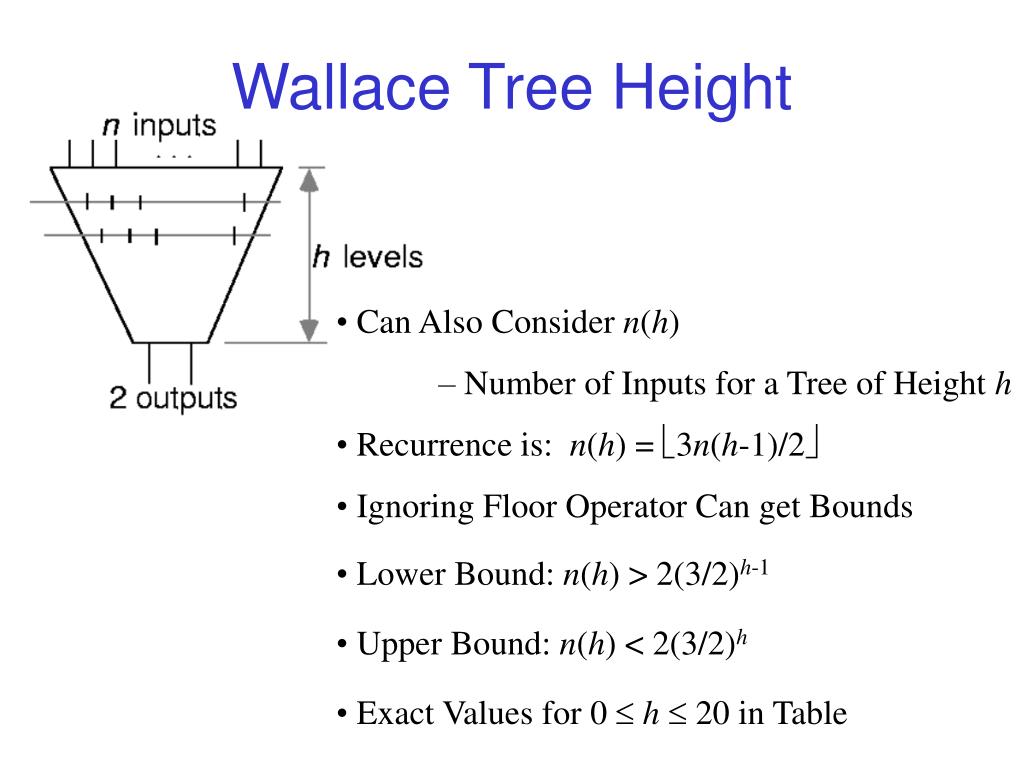 Wallace Tree Height

$n$ inputs

. . .

$h$ levels

2 outputs

• Can Also Consider $n(h)$

– Number of Inputs for a Tree of Height $h$

• Recurrence is: $n(h) = \lfloor 3n(h-1)/2 \rfloor$

• Ignoring Floor Operator Can get Bounds

• Lower Bound: $n(h) > 2(3/2)^{h-1}$

• Upper Bound: $n(h) < 2(3/2)^{h}$

• Exact Values for $0 \leq h \leq 20$ in Table